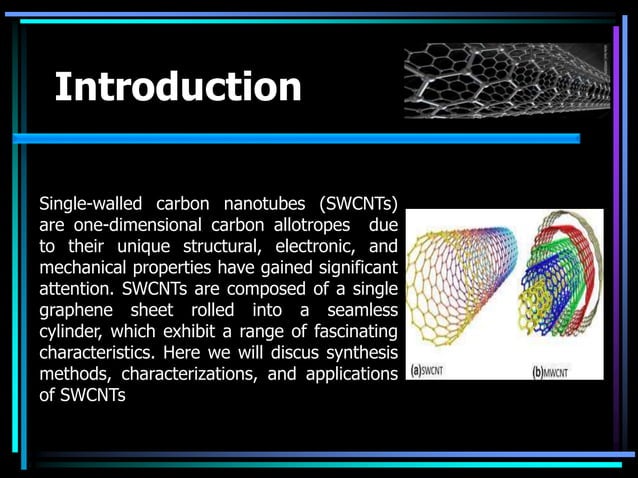 Introduction

Single-walled carbon nanotubes (SWCNTs) are one-dimensional carbon allotropes due to their unique structural, electronic, and mechanical properties have gained significant attention. SWCNTs are composed of a single graphene sheet rolled into a seamless cylinder, which exhibit a range of fascinating characteristics. Here we will discus synthesis methods, characterizations, and applications of SWCNTs

(a)SWCNT

(b)MWCNT